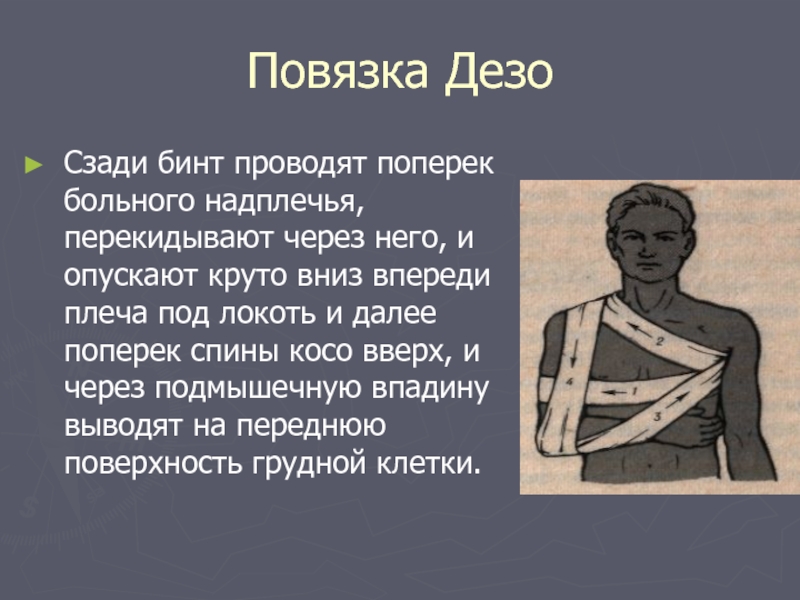 Повязка Дезо

► Сзади бинт проводят поперек больного надплечья, перекидывают через него, и опускают круто вниз впереди плеча под локоть и далее поперек спины косо вверх, и через подмышечную впадину выводят на переднюю поверхность грудной клетки.

2
4
1
3